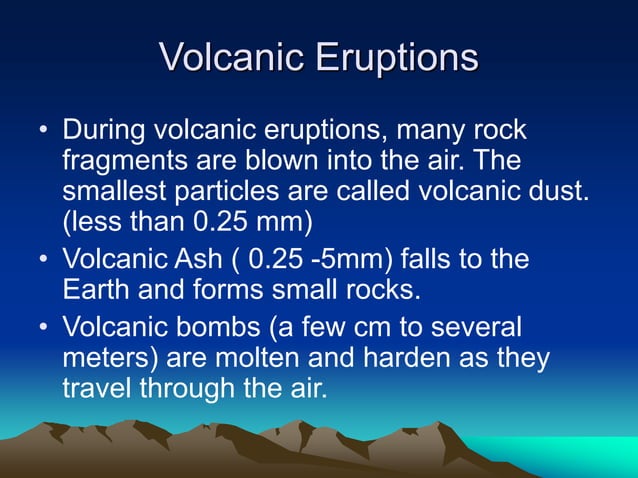 Volcanic Eruptions

• During volcanic eruptions, many rock fragments are blown into the air. The smallest particles are called volcanic dust. (less than 0.25 mm)

• Volcanic Ash ( 0.25 -5mm) falls to the Earth and forms small rocks.

• Volcanic bombs (a few cm to several meters) are molten and harden as they travel through the air.